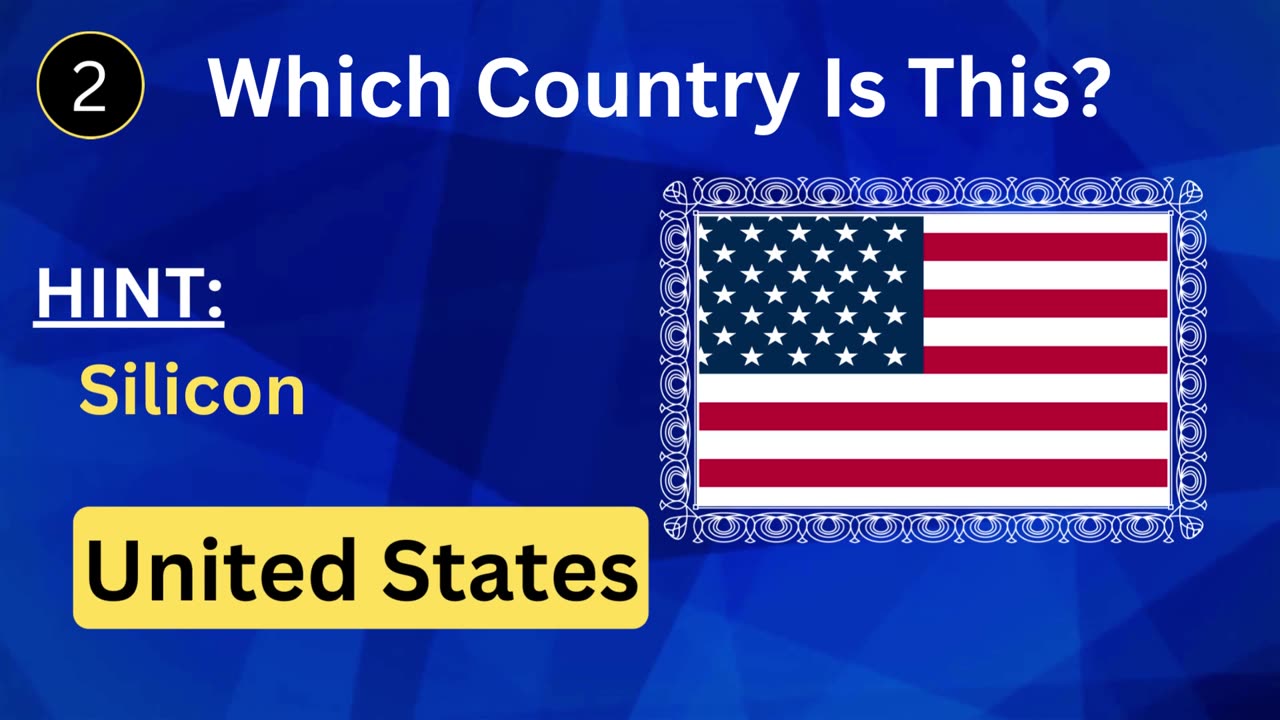 2

Which Country Is This?

HINT:

Silicon

United States